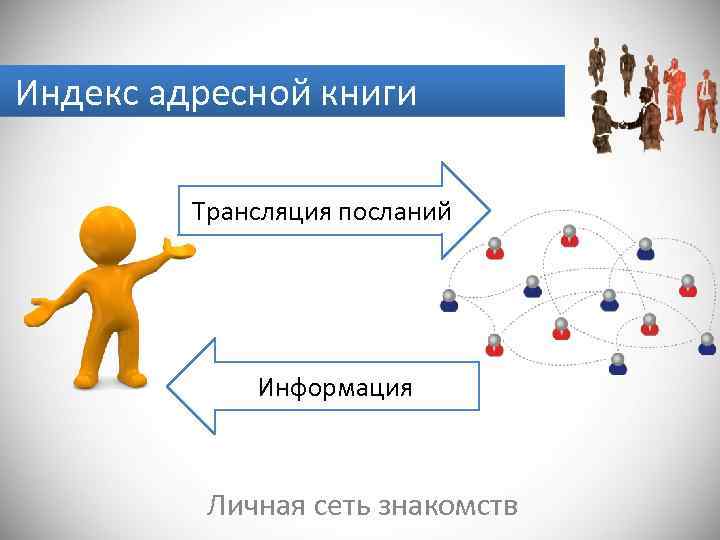 Индекс адресной книги

Трансляция посланий

Информация

Личная сеть знакомств